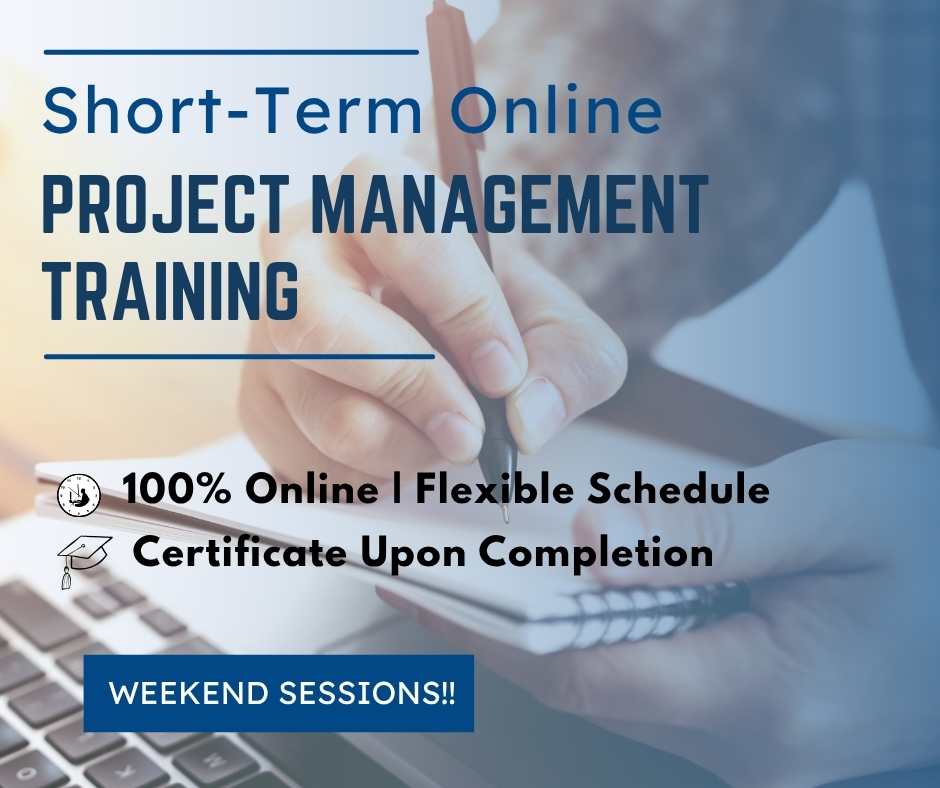 Short-Term Online

PROJECT MANAGEMENT TRAINING

100% Online | Flexible Schedule

Certificate Upon Completion

WEEKEND SESSIONS!!